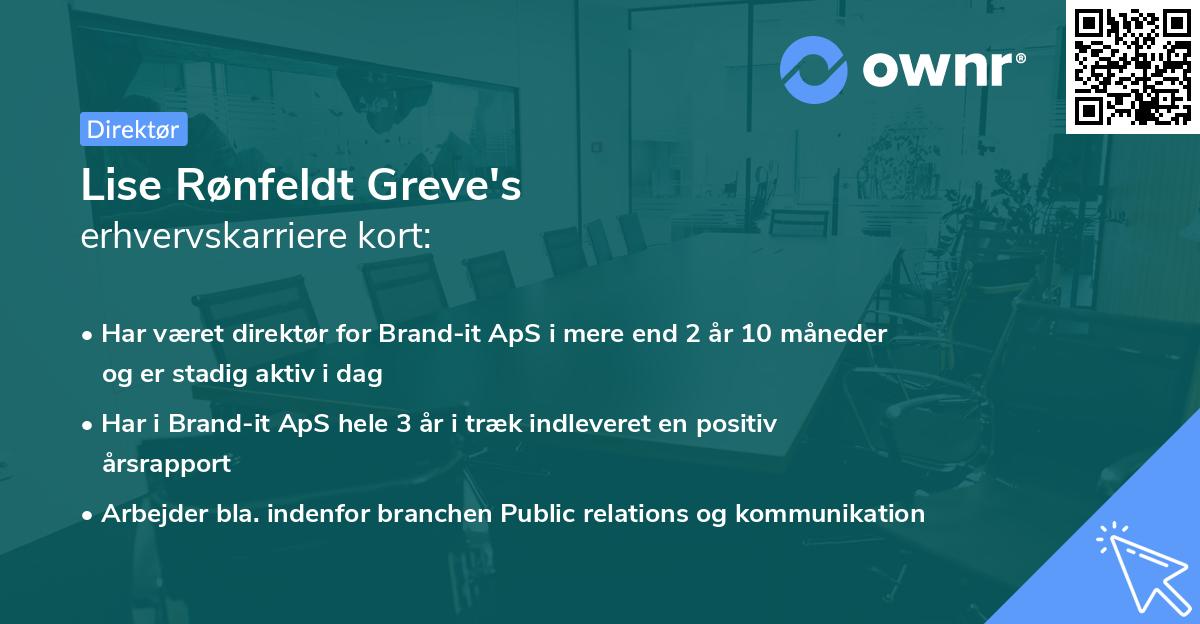 ownr®

Direktør

Lise Rønfeldt Greve's
erhvervskarriere kort:

• Har været direktør for Brand-it ApS i mere end 2 år 10 måneder og er stadig aktiv i dag

• Har i Brand-it ApS hele 3 år i træk indleveret en positiv årsrapport

• Arbejder bla. indenfor branchen Public relations og kommunikation